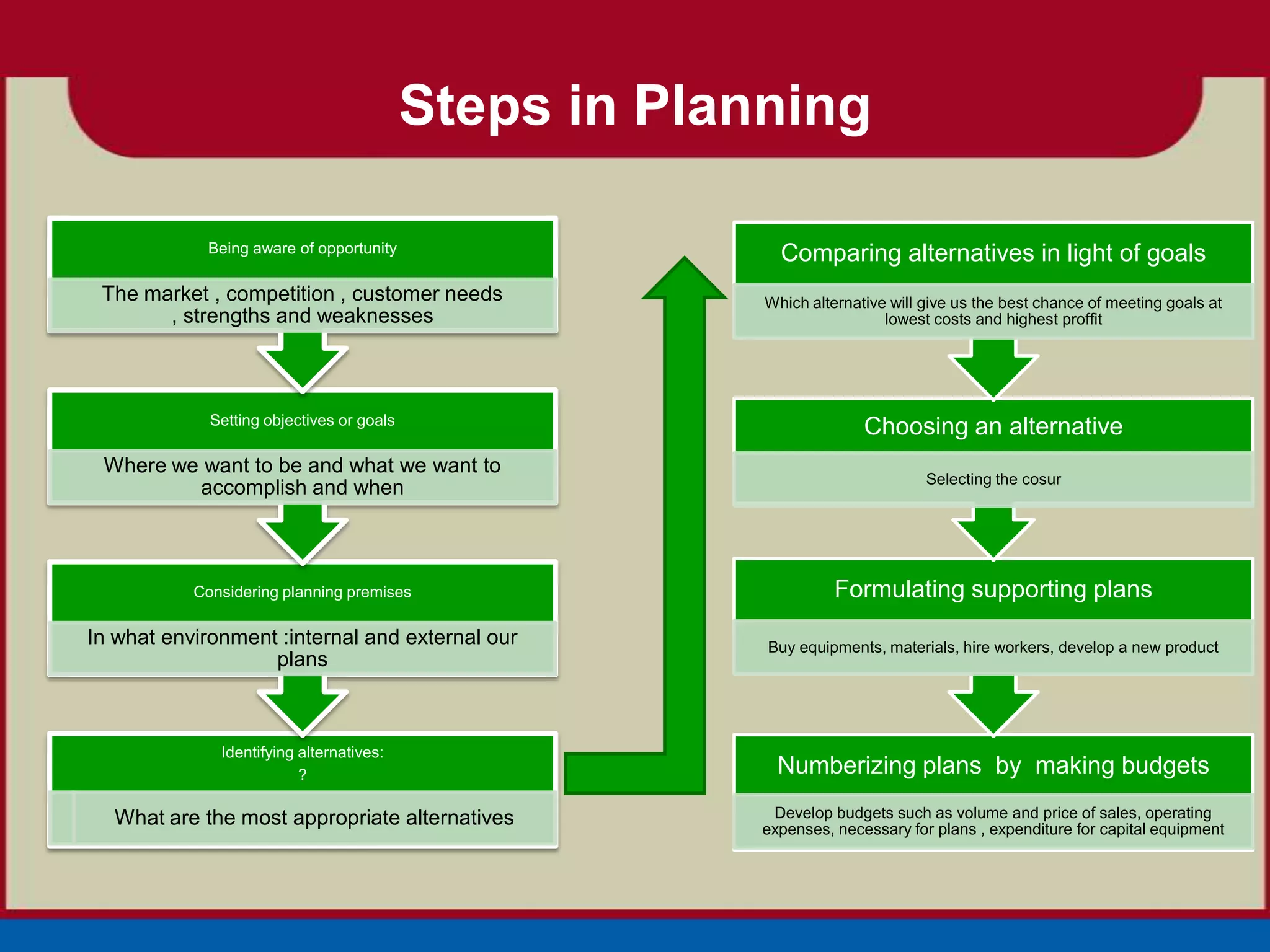 Steps in Planning

Being aware of opportunity

The market , competition , customer needs , strengths and weaknesses

Setting objectives or goals

Where we want to be and what we want to accomplish and when

Considering planning premises

In what environment :internal and external our plans

Identifying alternatives:
?

What are the most appropriate alternatives

Comparing alternatives in light of goals

Which alternative will give us the best chance of meeting goals at lowest costs and highest proffit

Choosing an alternative

Selecting the cosur

Formulating supporting plans

Buy equipments, materials, hire workers, develop a new product

Numberizing plans by making budgets

Develop budgets such as volume and price of sales, operating expenses, necessary for plans , expenditure for capital equipment